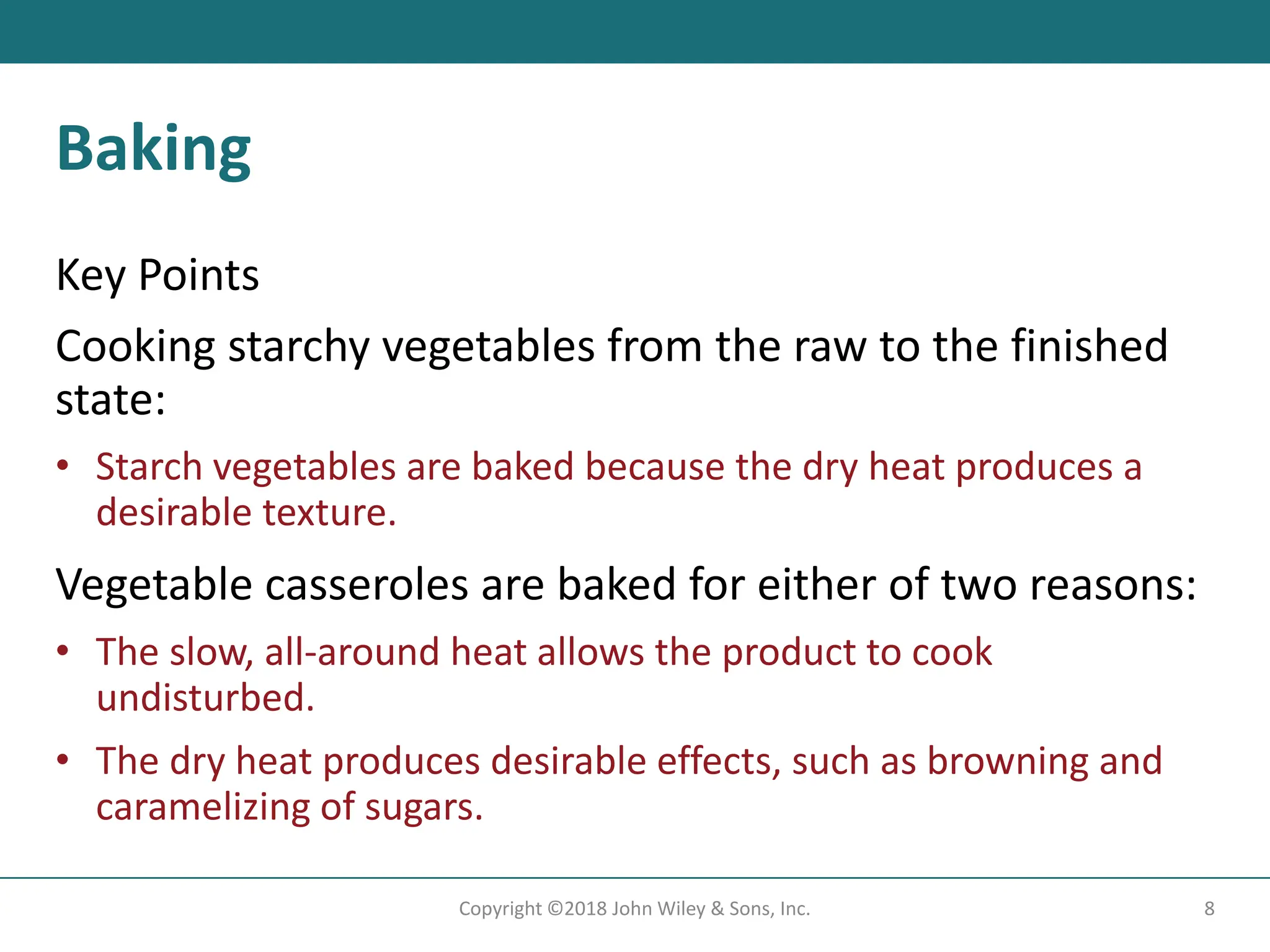 Baking

Key Points

Cooking starchy vegetables from the raw to the finished state:

• Starch vegetables are baked because the dry heat produces a desirable texture.

Vegetable casseroles are baked for either of two reasons:

• The slow, all-around heat allows the product to cook undisturbed.

• The dry heat produces desirable effects, such as browning and caramelizing of sugars.

Copyright ©2018 John Wiley & Sons, Inc.

8